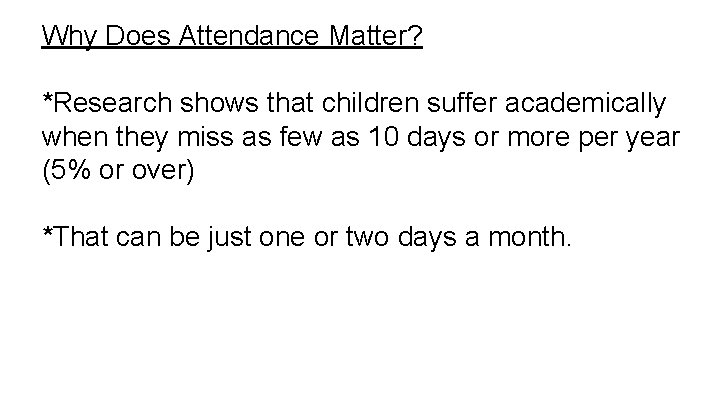 Why Does Attendance Matter?

*Research shows that children suffer academically when they miss as few as 10 days or more per year (5% or over)

*That can be just one or two days a month.